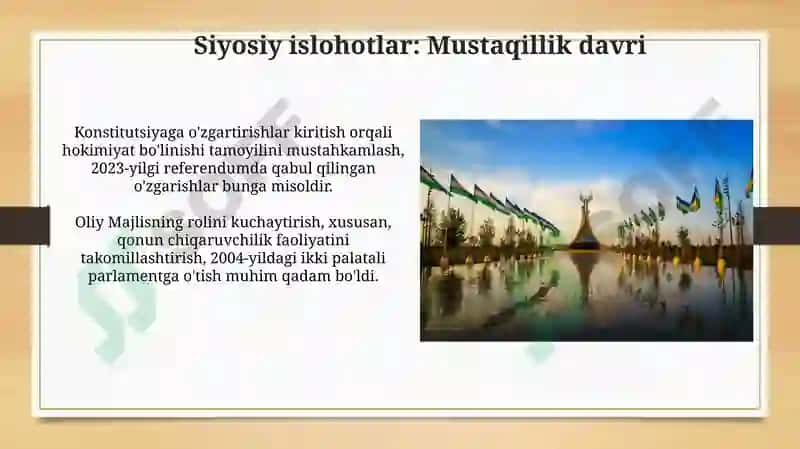 Siyosiy islohotlar: Mustaqillik davri

Konstitutsiyaga o'zgartirishlar kiritish orqali hokimiyat bo'linishi tamoyilini mustahkamlash, 2023-yilgi referendumda qabul qilingan o'zgarishlar bunga misoldir.

Oliy Majlisning rolini kuchaytirish, xususan, qonun chiqaruvchilik faoliyatini takomillashtirish, 2004-yildagi ikki palatali parlamentga o'tish muhim qadam bo'ldi.